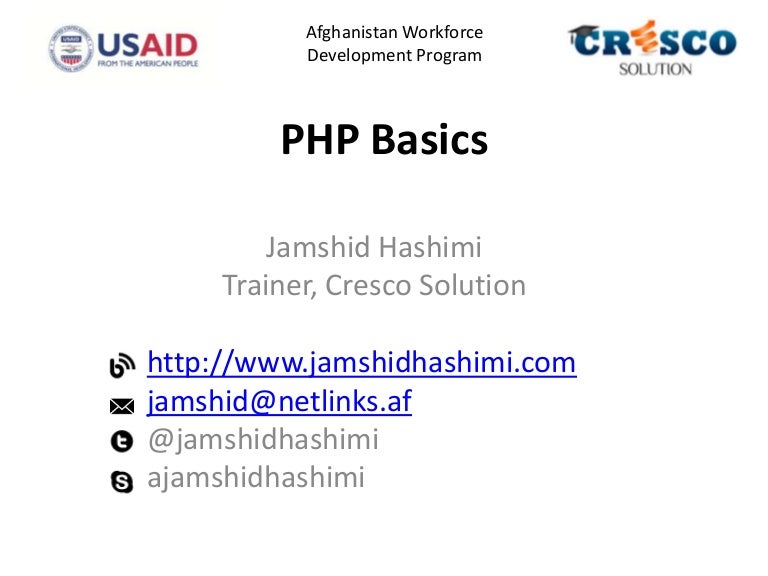 USAID
FROM THE AMERICAN PEOPLE

Afghanistan Workforce
Development Program

CRESCO
SOLUTION

PHP Basics

Jamshid Hashimi
Trainer, Cresco Solution

http://www.jamshidhashimi.com
jamshid@netlinks.af
@jamshidhashimi
ajamshidhashimi